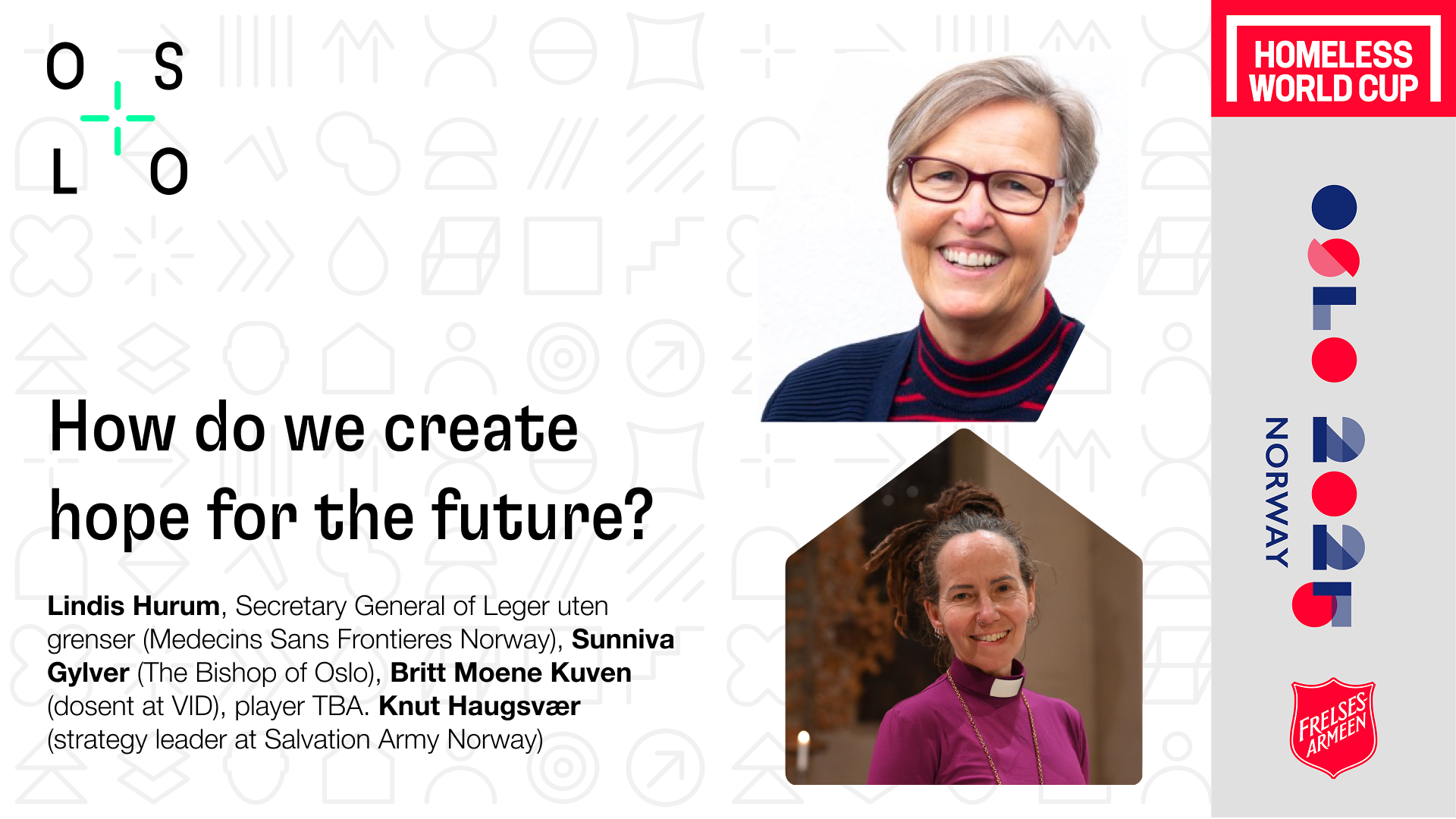 O S
L O

How do we create hope for the future?

**Lindis Hurum**, Secretary General of Leger uten grenser (Medecins Sans Frontieres Norway), **Sunniva Gylver** (The Bishop of Oslo), **Britt Moene Kuven** (dosent at VID), player TBA. **Knut Haugsvær** (strategy leader at Salvation Army Norway)

HOMELESS WORLD CUP

OSLO 2025

NORWAY

FRELSES ARMEEN